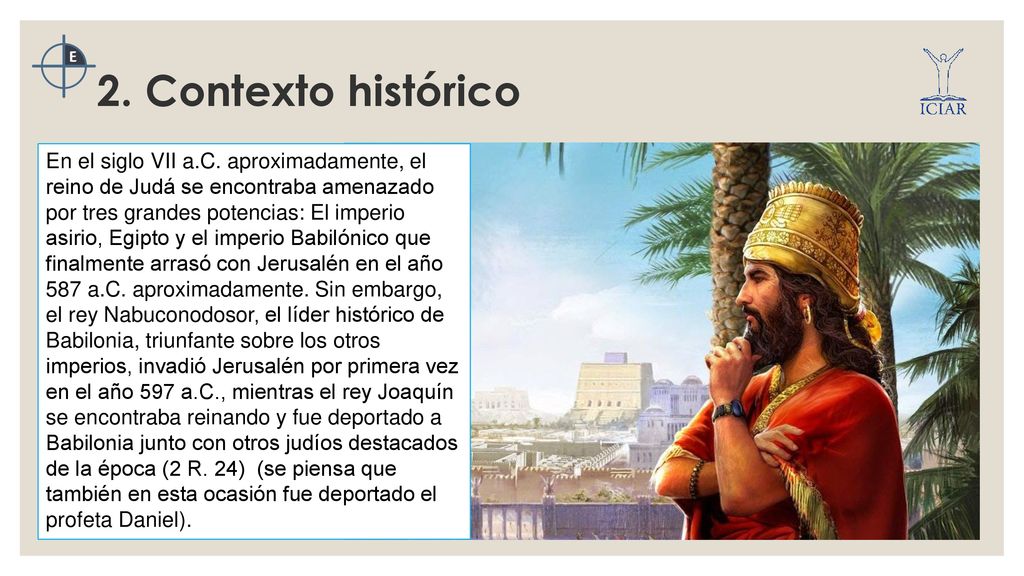 E

2. Contexto histórico

ICIAR

En el siglo VII a.C. aproximadamente, el reino de Judá se encontraba amenazado por tres grandes potencias: El imperio asirio, Egipto y el imperio Babilónico que finalmente arrasó con Jerusalén en el año 587 a.C. aproximadamente. Sin embargo, el rey Nabuconodosor, el líder histórico de Babilonia, triunfante sobre los otros imperios, invadió Jerusalén por primera vez en el año 597 a.C., mientras el rey Joaquín se encontraba reinando y fue deportado a Babilonia junto con otros judíos destacados de la época (2 R. 24) (se piensa que también en esta ocasión fue deportado el profeta Daniel).